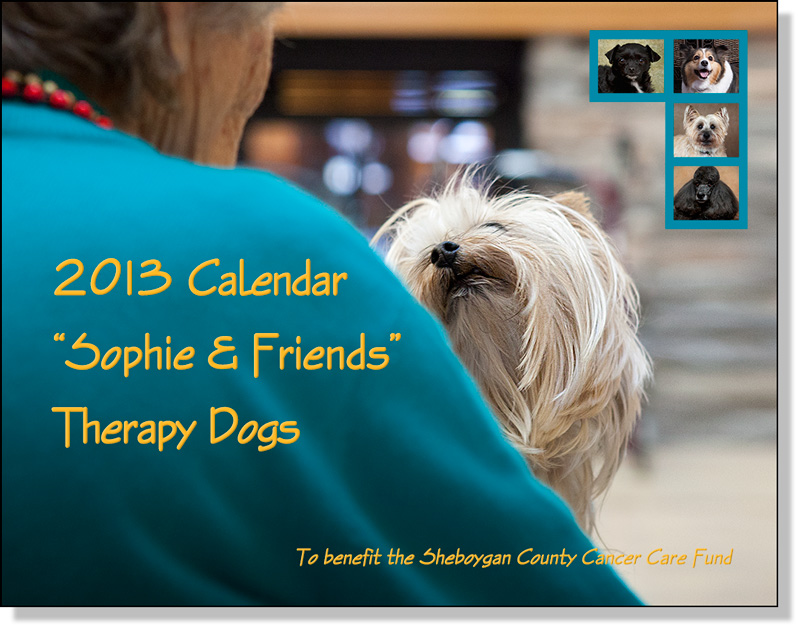 2013 Calendar
"Sophie & Friends"
Therapy Dogs

To benefit the Sheboygan County Cancer Care Fund